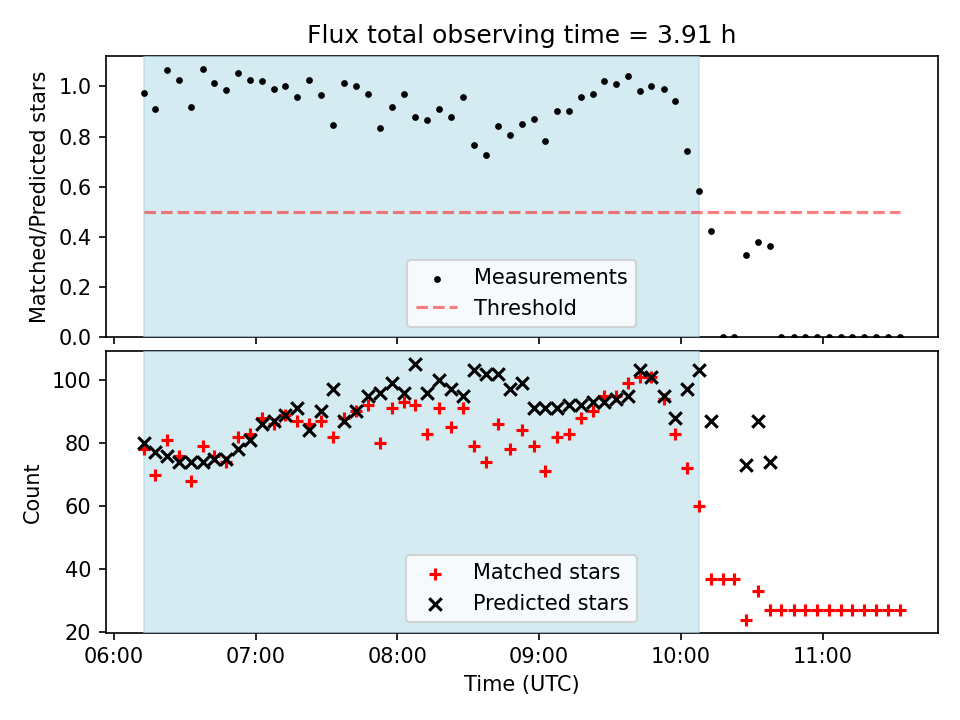 Flux total observing time = 3.91 h

Matched/Predicted stars

1.0
0.8
0.6
0.4
0.2
0.0

Measurements
Threshold

Count

100
80
60
40
20

Matched stars
Predicted stars

06:00
07:00
08:00
09:00
10:00
11:00

Time (UTC)